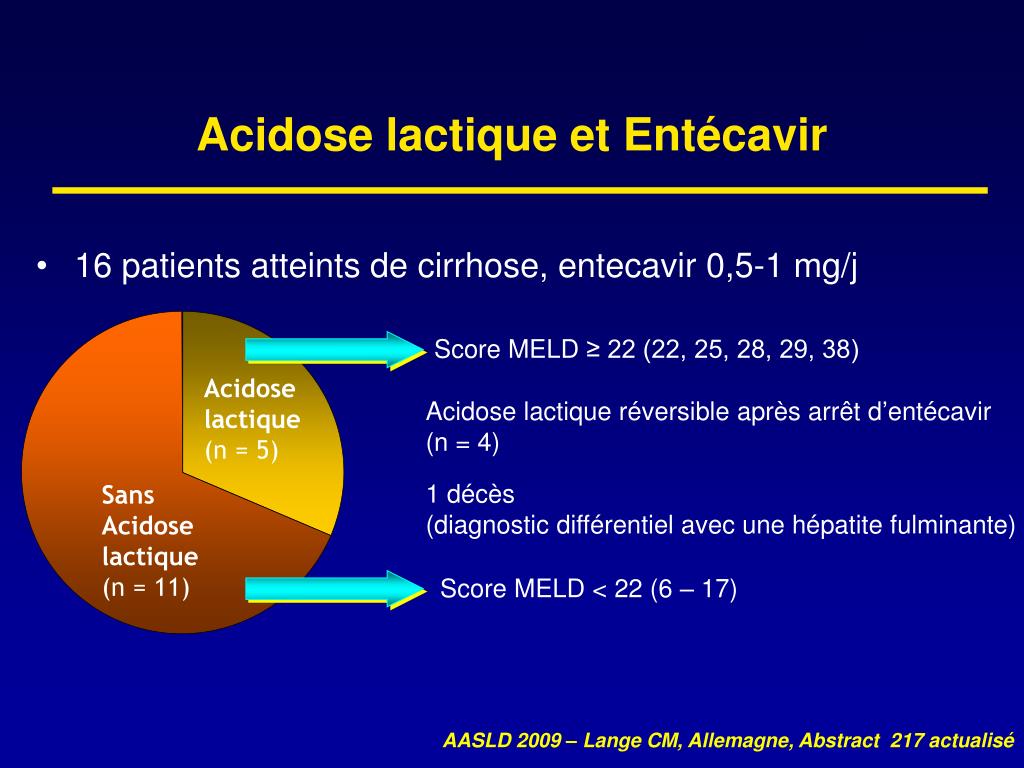 Acidose lactique et Entécavir

• 16 patients atteints de cirrhose, entecavir 0,5-1 mg/j

Acidose lactique (n = 5)

Sans Acidose lactique (n = 11)

Score MELD ≥ 22 (22, 25, 28, 29, 38)

Acidose lactique réversible après arrêt d'entécavir (n = 4)

1 décès
(diagnostic différentiel avec une hépatite fulminante)

Score MELD < 22 (6 – 17)

AASLD 2009 – Lange CM, Allemagne, Abstract 217 actualisé